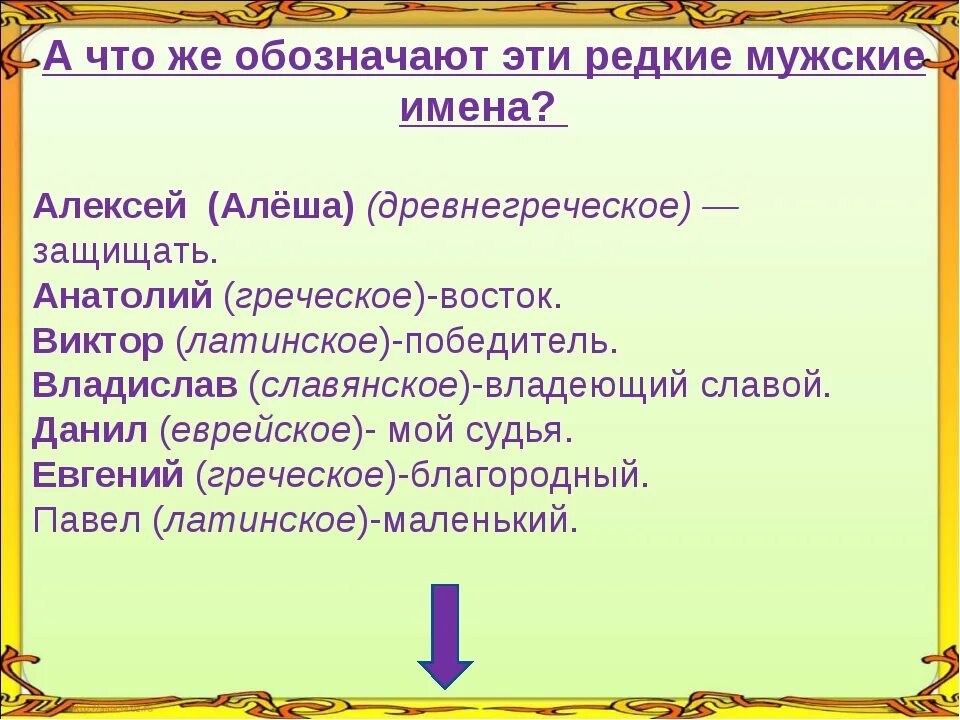 А что же обозначают эти редкие мужские имена?

Алексей (Алёша) (древнегреческое) — защищать.
Анатолий (греческое)-восток.
Виктор (латинское)-победитель.
Владислав (славянское)-владеющий славой.
Данил (еврейское)- мой судья.
Евгений (греческое)-благородный.
Павел (латинское)-маленький.